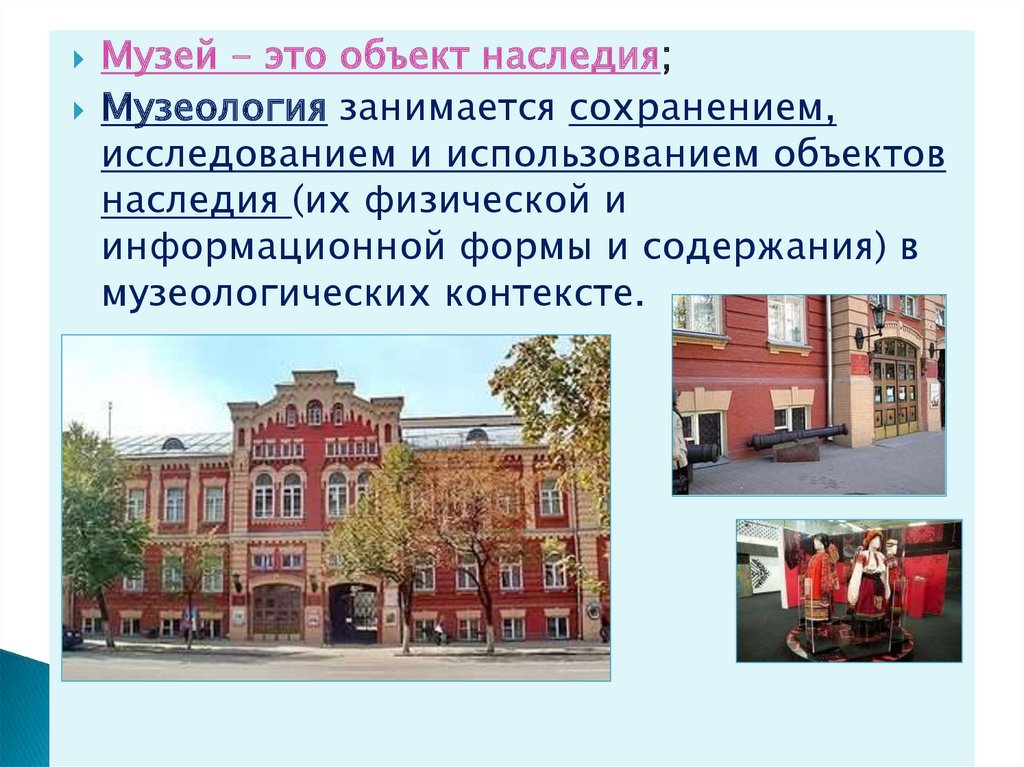 Музей – это объект наследия;

Музеология занимается сохранением, исследованием и использованием объектов наследия (их физической и информационной формы и содержания) в музеологических контексте.